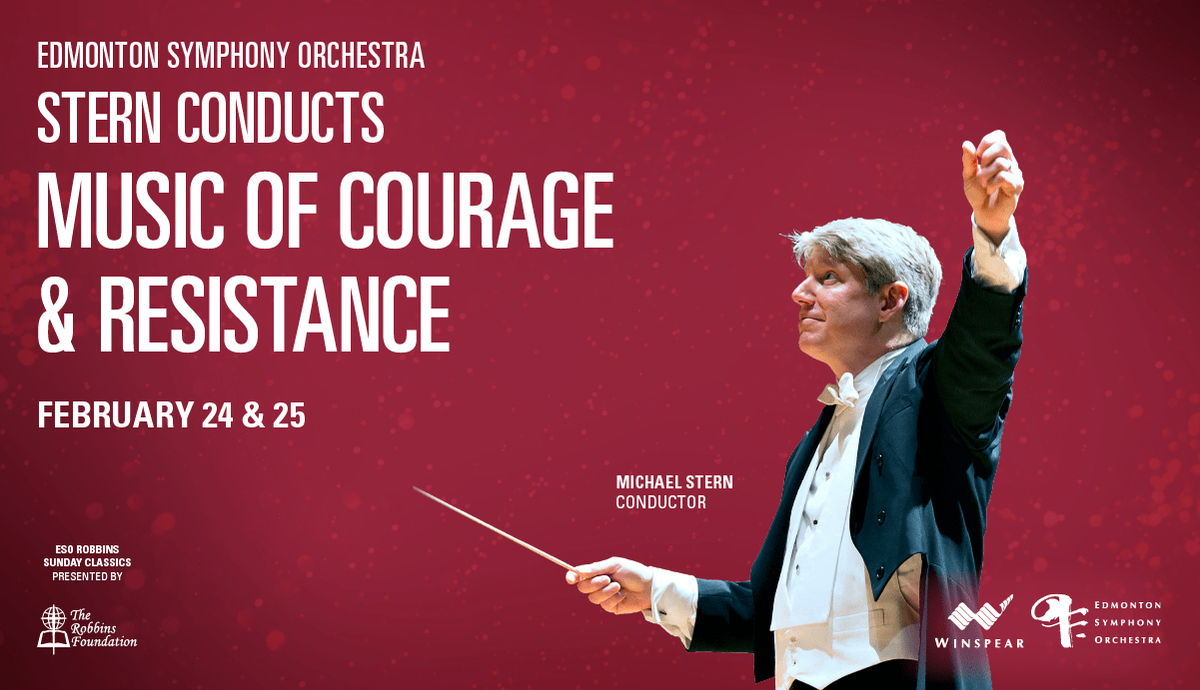 EDMONTON SYMPHONY ORCHESTRA
STERN CONDUCTS
MUSIC OF COURAGE & RESISTANCE

FEBRUARY 24 & 25

MICHAEL STERN
CONDUCTOR

ESO ROBBINS SUNDAY CLASSICS PRESENTED BY

The Robbins Foundation

WINSPEAR

EDMONTON SYMPHONY ORCHESTRA